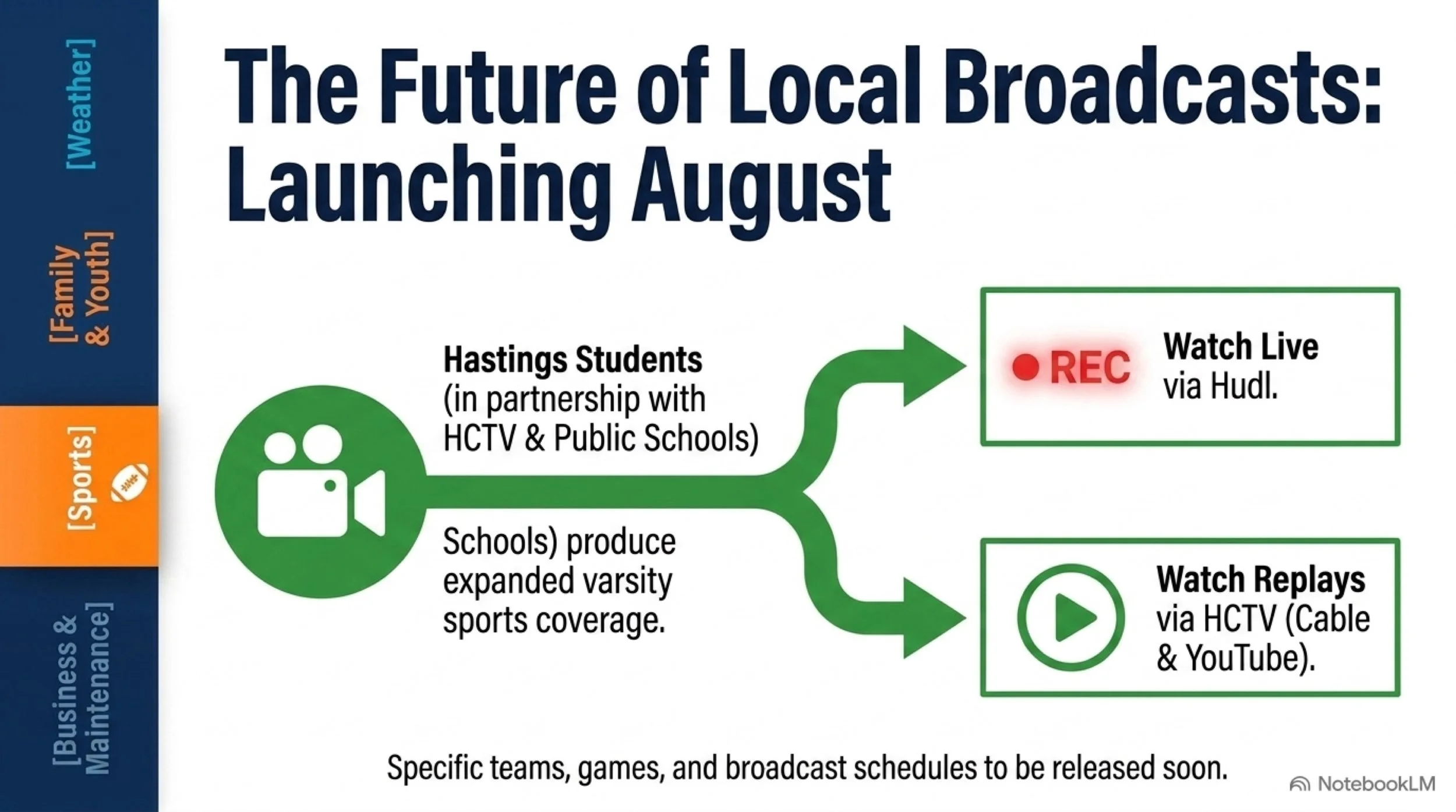 [Weather]

[Family & Youth]

[Sports]

[Business & Maintenance]

The Future of Local Broadcasts: Launching August

Hastings Students
(in partnership with HCTV & Public Schools)

Schools) produce expanded varsity sports coverage.

REC

Watch Live
via Hudl.

Watch Replays
via HCTV (Cable & YouTube).

Specific teams, games, and broadcast schedules to be released soon.

NotebookLM